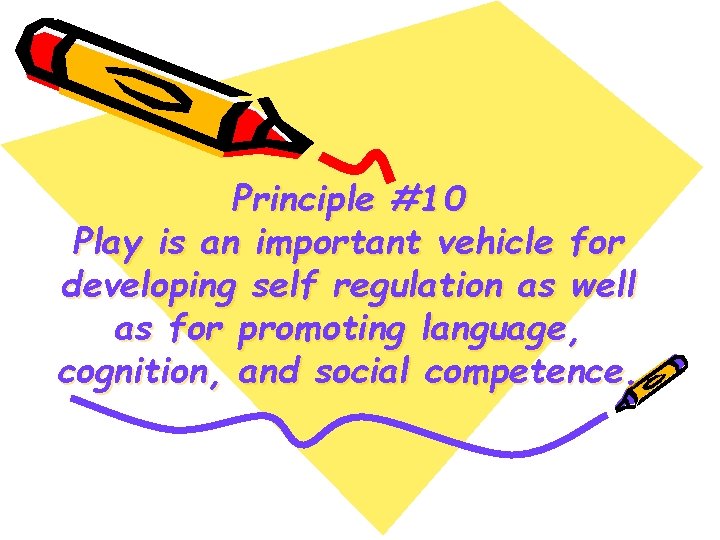 Principle #10
Play is an important vehicle for developing self regulation as well as for promoting language, cognition, and social competence.